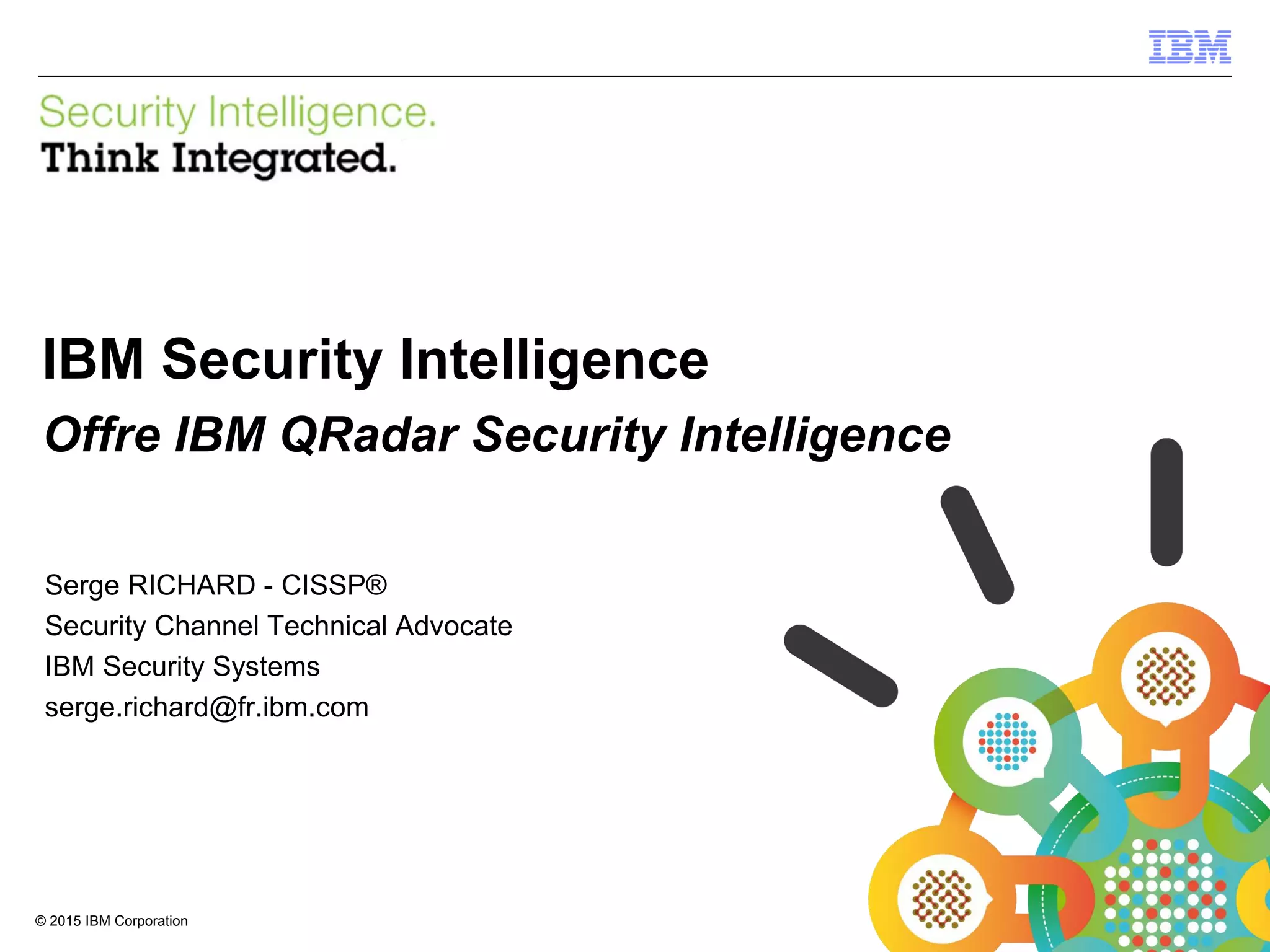 IBM

Security Intelligence.
Think Integrated.

IBM Security Intelligence

Offre IBM QRadar Security Intelligence

Serge RICHARD - CISSP®
Security Channel Technical Advocate
IBM Security Systems
serge.richard@fr.ibm.com

© 2015 IBM Corporation